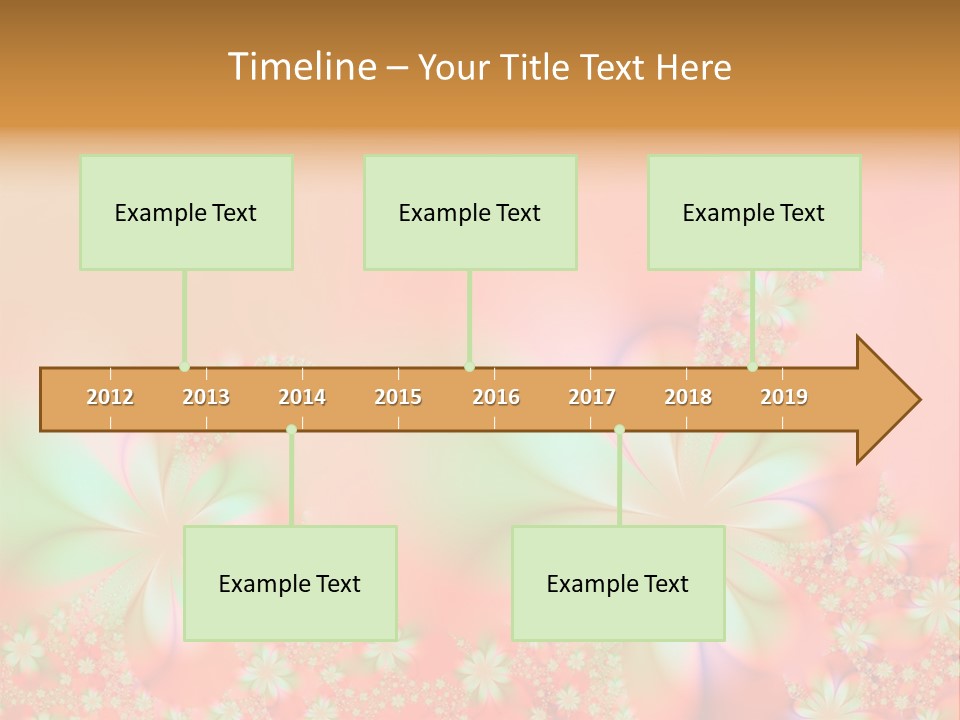 Timeline – Your Title Text Here

Example Text

Example Text

Example Text

2012 2013 2014 2015 2016 2017 2018 2019

Example Text

Example Text